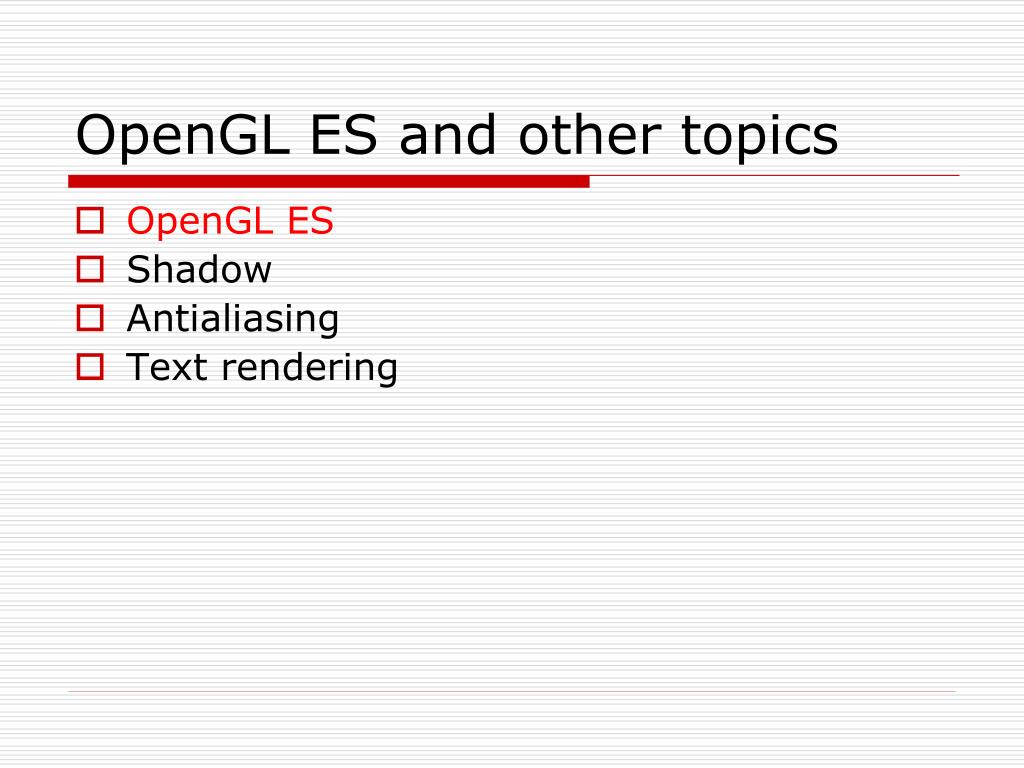 OpenGL ES and other topics

- OpenGL ES
- Shadow
- Antialiasing
- Text rendering